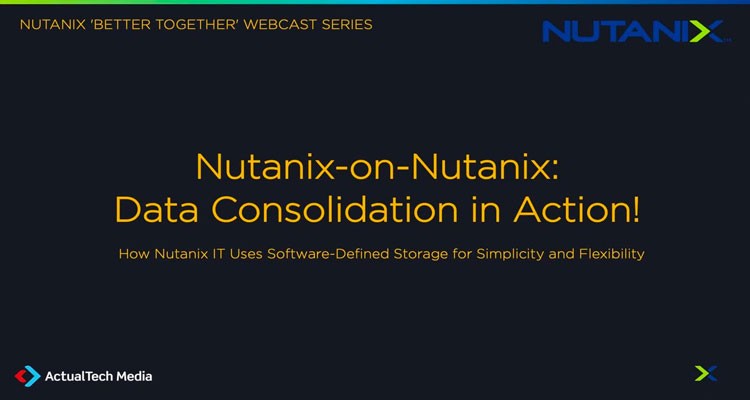 NUTANIX 'BETTER TOGETHER' WEBCAST SERIES

NUTANIX

Nutanix-on-Nutanix:
Data Consolidation in Action!

How Nutanix IT Uses Software-Defined Storage for Simplicity and Flexibility

ActualTech Media